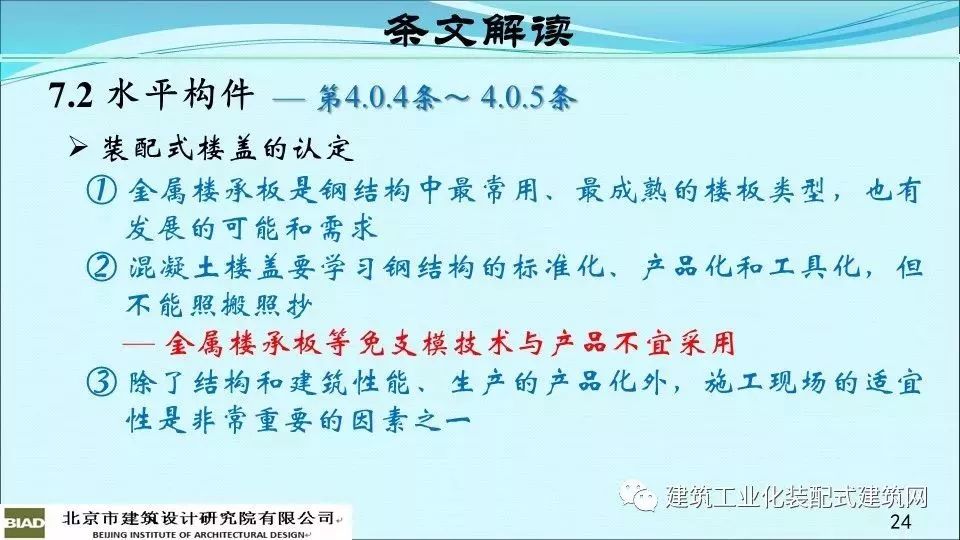 条文解读

7.2 水平构件 — 第4.0.4条～ 4.0.5条

➢ 装配式楼盖的认定

① 金属楼承板是钢结构中最常用、最成熟的楼板类型，也有发展的可能和需求

② 混凝土楼盖要学习钢结构的标准化、产品化和工具化，但不能照搬照抄

— 金属楼承板等免支模技术与产品不宜采用

③ 除了结构和建筑性能、生产的产品化外，施工现场的适宜性是非常重要的因素之一

建筑工业化装配式建筑网

BIAD 北京市建筑设计研究院有限公司
BEIJING INSTITUTE OF ARCHITECTURAL DESIGN

24